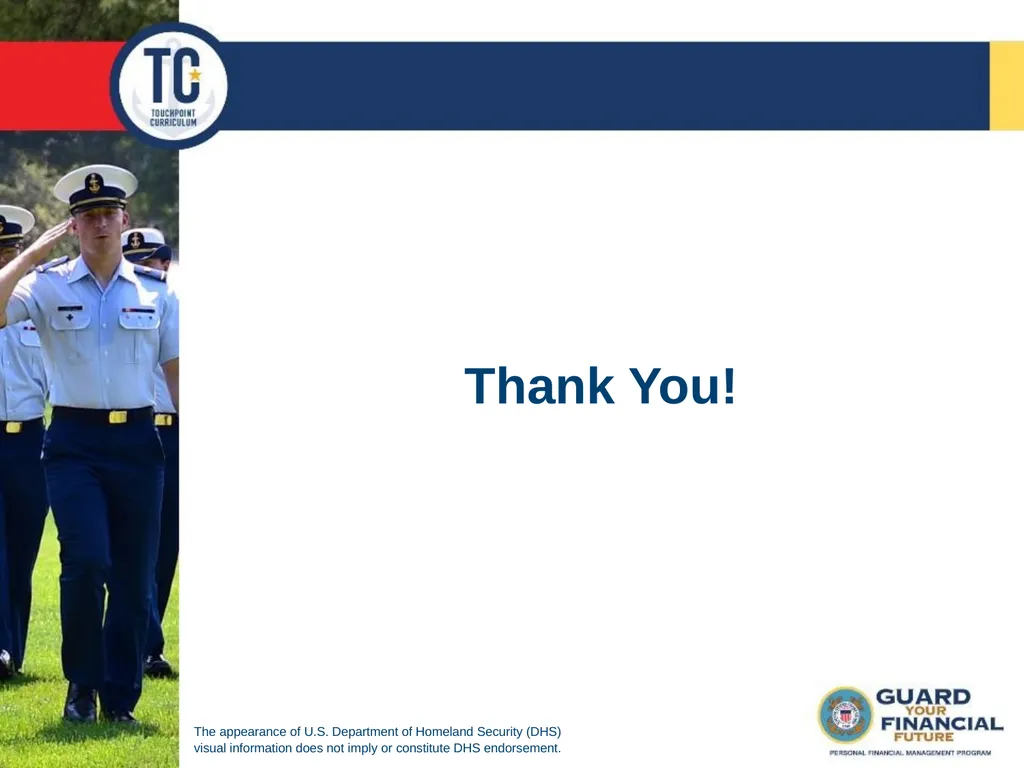 TC
TOUCHPOINT CURRICULUM

Thank You!

The appearance of U.S. Department of Homeland Security (DHS) visual information does not imply or constitute DHS endorsement.

GUARD YOUR FINANCIAL FUTURE
PERSONAL FINANCIAL MANAGEMENT PROGRAM